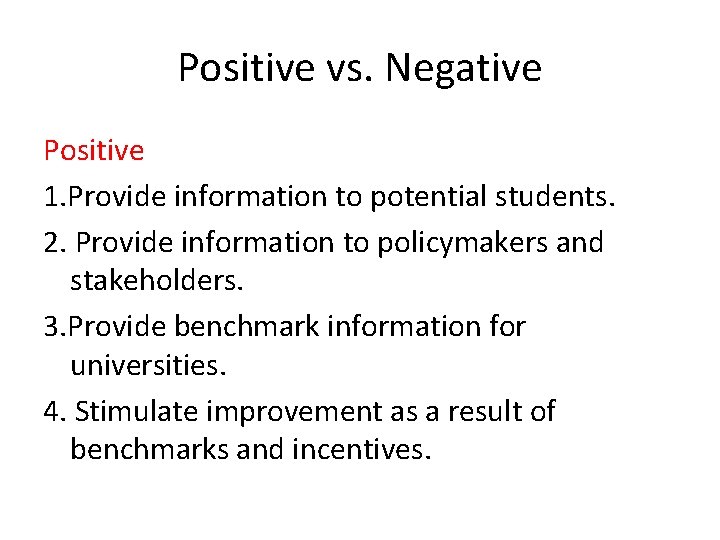 Positive vs. Negative

Positive

1.Provide information to potential students.

2. Provide information to policymakers and stakeholders.

3.Provide benchmark information for universities.

4. Stimulate improvement as a result of benchmarks and incentives.